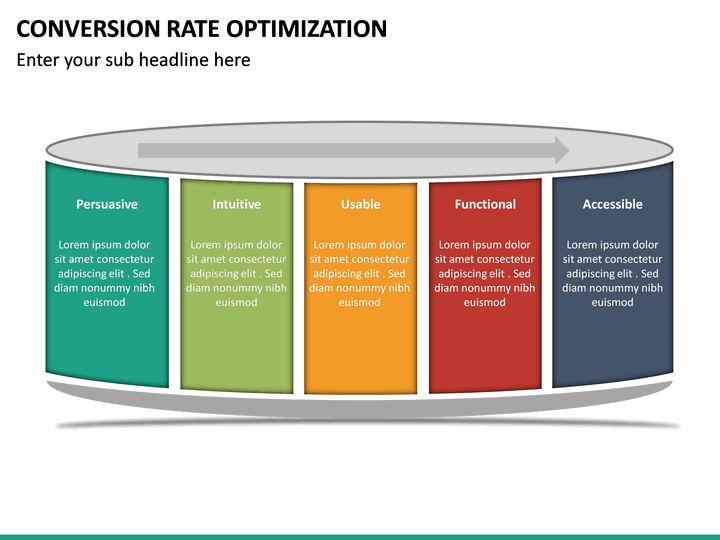 CONVERSION RATE OPTIMIZATION

Enter your sub headline here

Persuasive

Lorem ipsum dolor sit amet consectetur adipiscing elit . Sed diam nonummy nibh euismod

Intuitive

Lorem ipsum dolor sit amet consectetur adipiscing elit . Sed diam nonummy nibh euismod

Usable

Lorem ipsum dolor sit amet consectetur adipiscing elit . Sed diam nonummy nibh euismod

Functional

Lorem ipsum dolor sit amet consectetur adipiscing elit . Sed diam nonummy nibh euismod

Accessible

Lorem ipsum dolor sit amet consectetur adipiscing elit . Sed diam nonummy nibh euismod